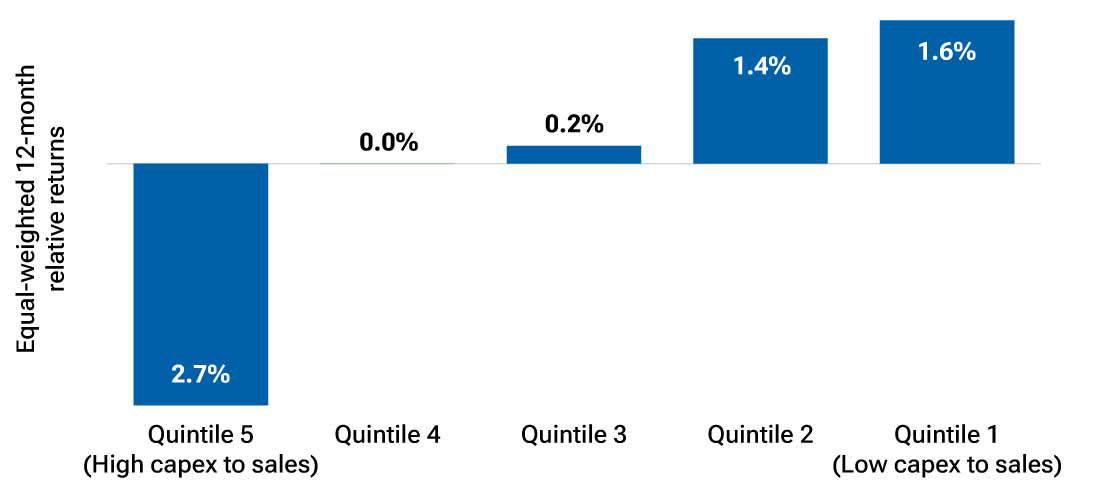 Equal-weighted 12-month relative returns

2.7%

0.0%

0.2%

1.4%

1.6%

Quintile 5 (High capex to sales)

Quintile 4

Quintile 3

Quintile 2

Quintile 1 (Low capex to sales)